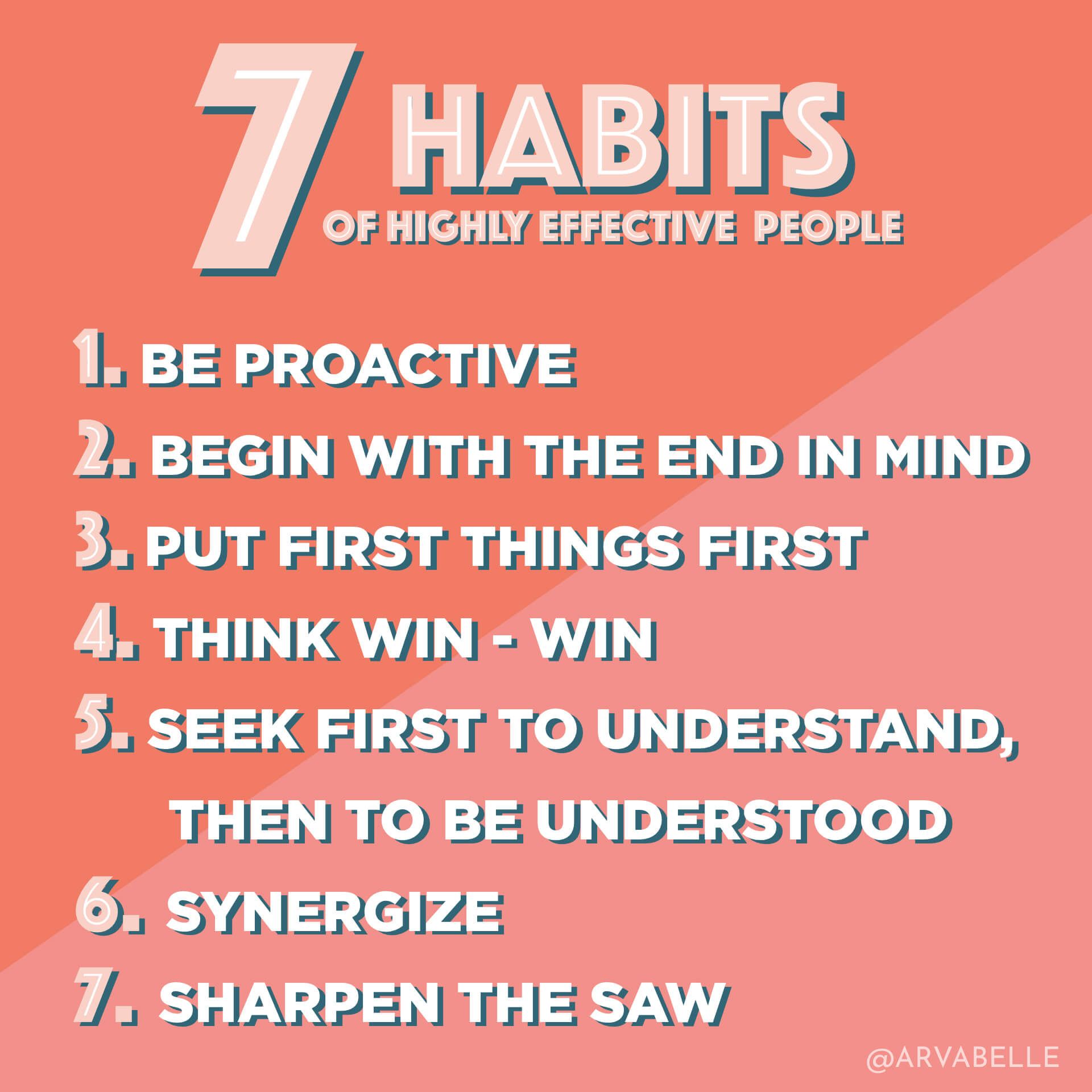 7 HABITS
OF HIGHLY EFFECTIVE PEOPLE

1. BE PROACTIVE
2. BEGIN WITH THE END IN MIND
3. PUT FIRST THINGS FIRST
4. THINK WIN - WIN
5. SEEK FIRST TO UNDERSTAND, THEN TO BE UNDERSTOOD
6. SYNERGIZE
7. SHARPEN THE SAW

@ARVABELLE